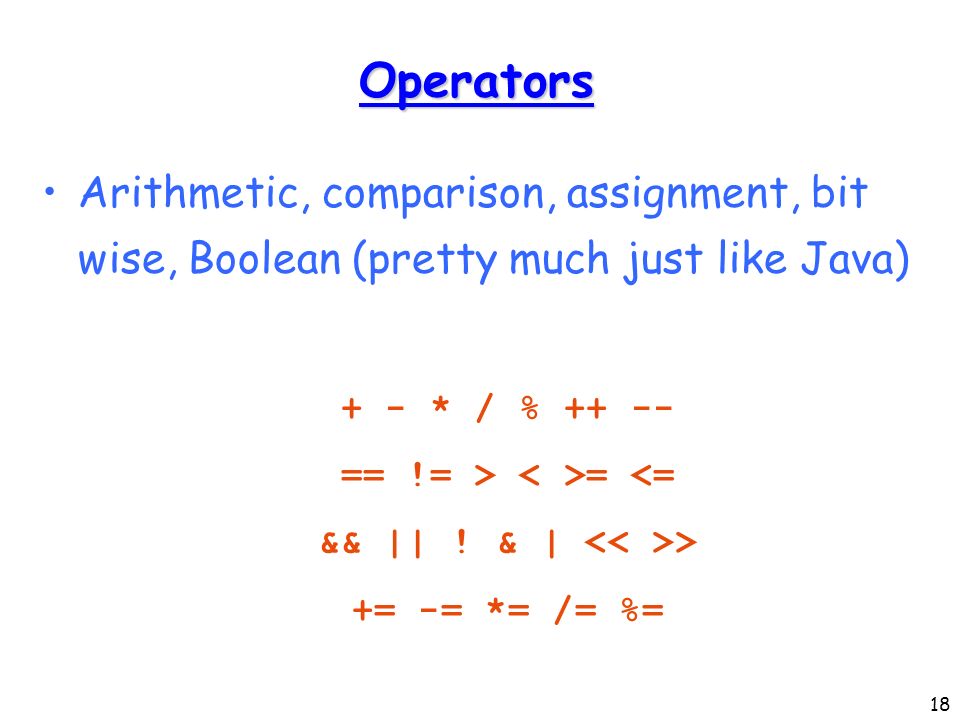 Operators

• Arithmetic, comparison, assignment, bit wise, Boolean (pretty much just like Java)

+ - * / % ++ --

== != > < >= <=

&& || ! & | << >>

+= -= *= /= %=

18